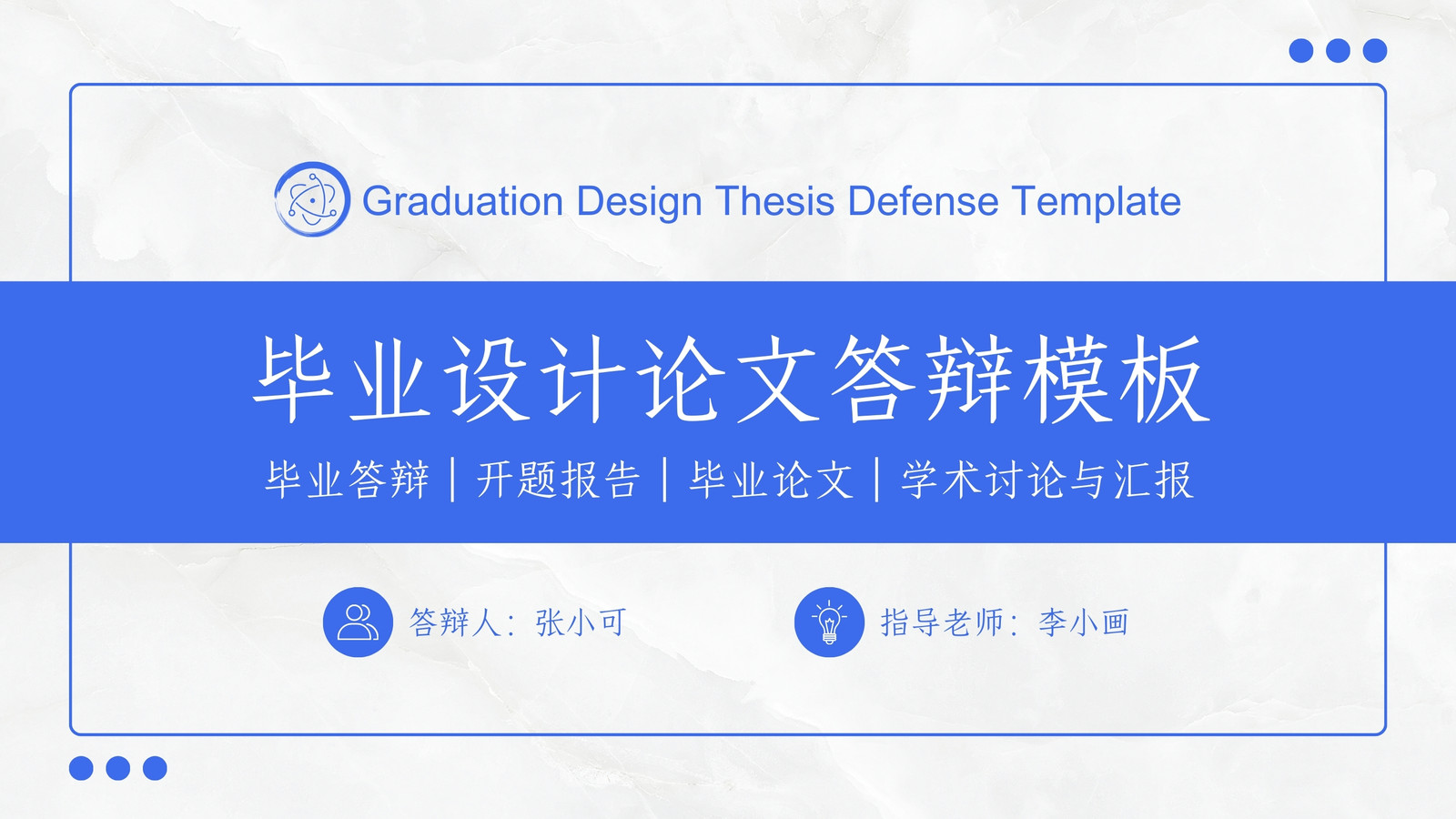 Graduation Design Thesis Defense Template

毕业设计论文答辩模板

毕业答辩 | 开题报告 | 毕业论文 | 学术讨论与汇报

答辩人：张小可

指导老师：李小画